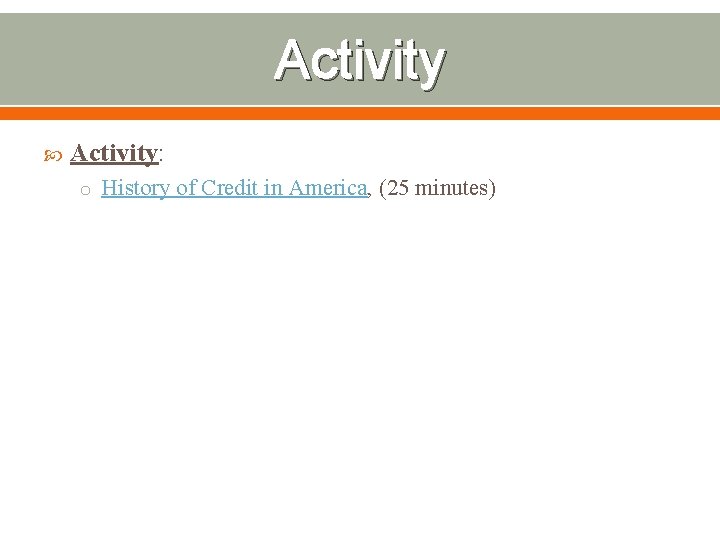 Activity

Activity:

History of Credit in America, (25 minutes)